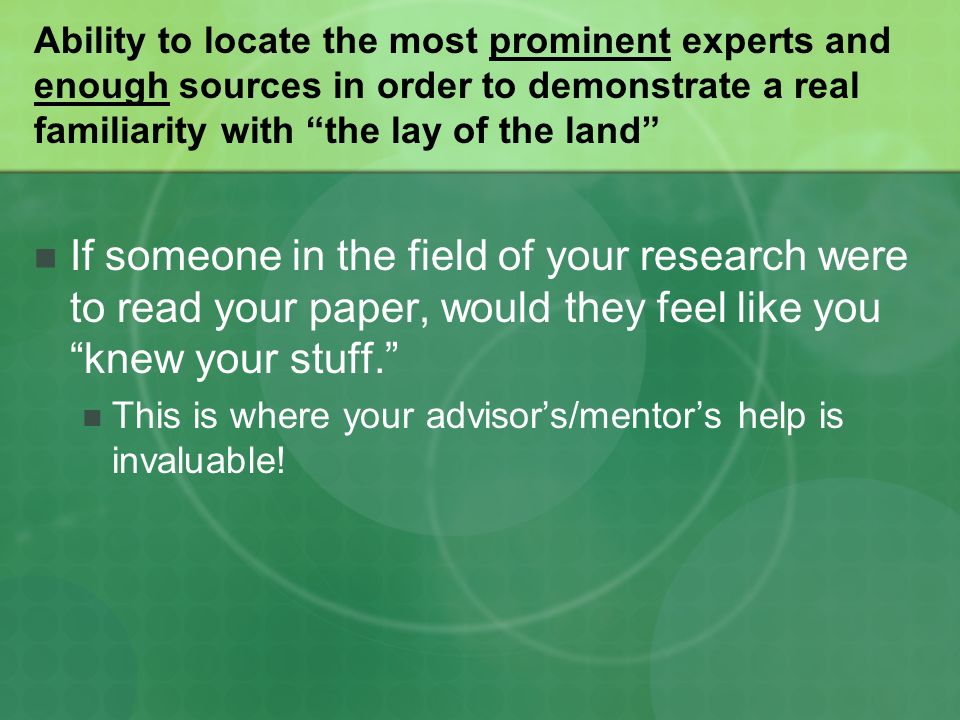 Ability to locate the most prominent experts and enough sources in order to demonstrate a real familiarity with “the lay of the land”

If someone in the field of your research were to read your paper, would they feel like you “knew your stuff.”

This is where your advisor’s/mentor’s help is invaluable!